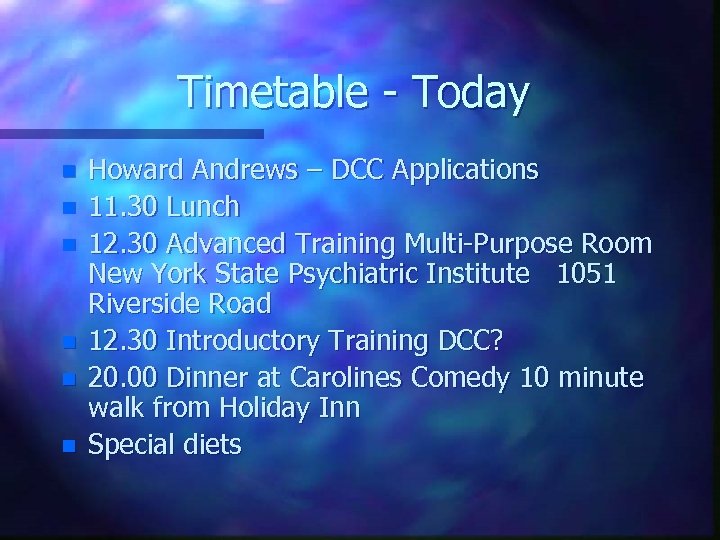 Timetable - Today

- Howard Andrews – DCC Applications
- 11.30 Lunch
- 12.30 Advanced Training Multi-Purpose Room New York State Psychiatric Institute 1051 Riverside Road
- 12.30 Introductory Training DCC?
- 20.00 Dinner at Carolines Comedy 10 minute walk from Holiday Inn
- Special diets